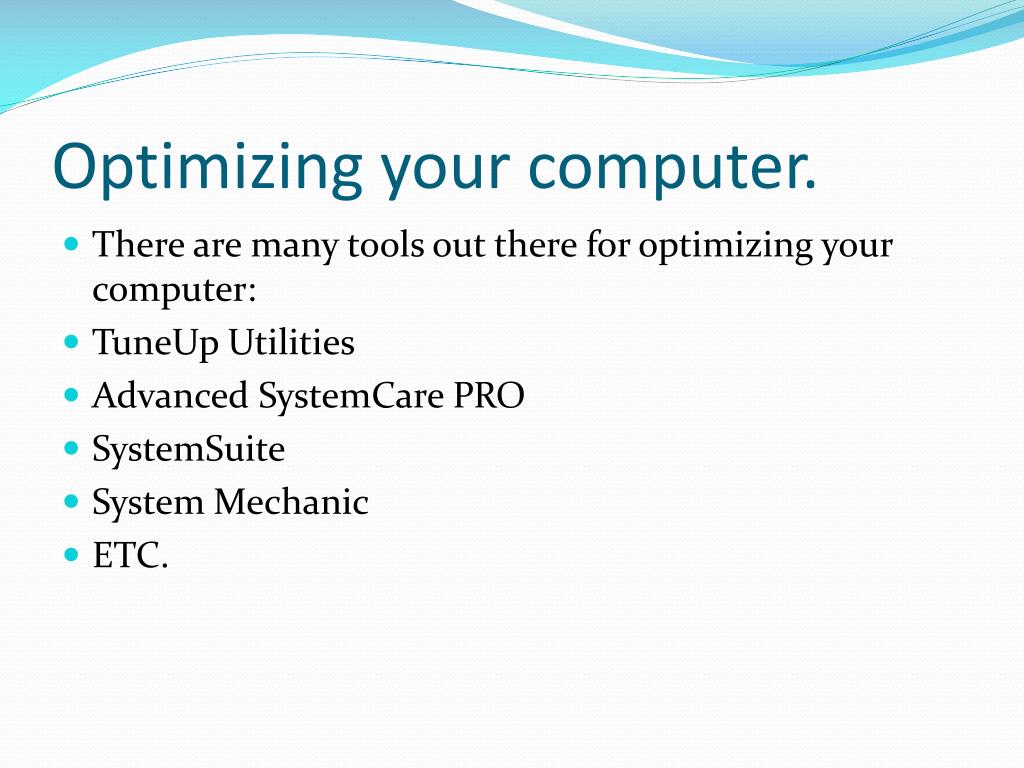 Optimizing your computer.

- There are many tools out there for optimizing your computer:
- TuneUp Utilities
- Advanced SystemCare PRO
- SystemSuite
- System Mechanic
- ETC.